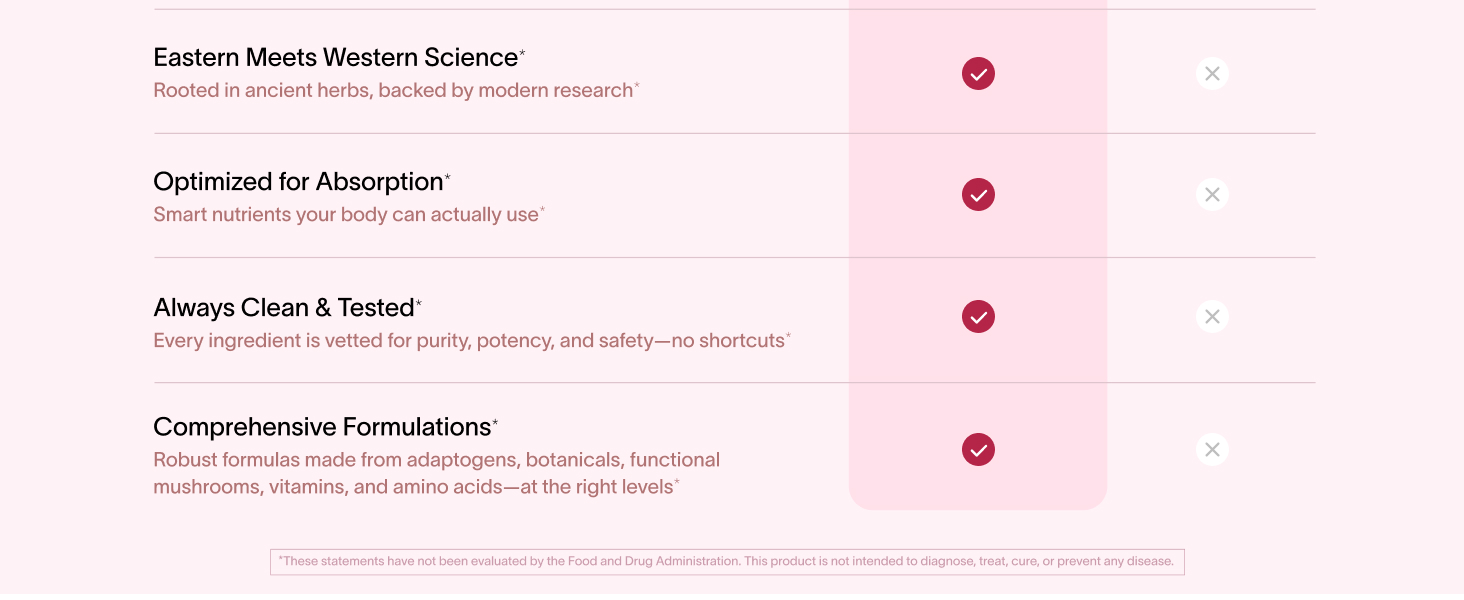 Eastern Meets Western Science*
Rooted in ancient herbs, backed by modern research*

Optimized for Absorption*
Smart nutrients your body can actually use*

Always Clean & Tested*
Every ingredient is vetted for purity, potency, and safety—no shortcuts*

Comprehensive Formulations*
Robust formulas made from adaptogens, botanicals, functional mushrooms, vitamins, and amino acids—at the right levels*

*These statements have not been evaluated by the Food and Drug Administration. This product is not intended to diagnose, treat, cure, or prevent any disease.